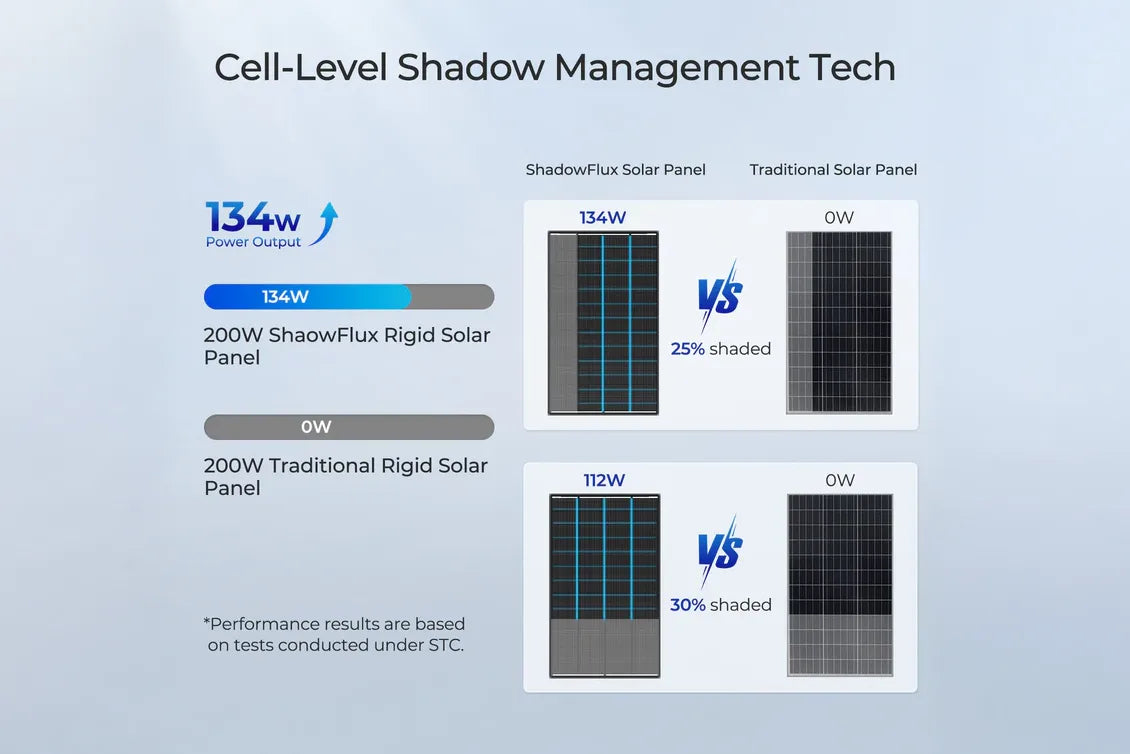 Cell-Level Shadow Management Tech

134W
Power Output

134W

200W ShaowFlux Rigid Solar Panel

0W

200W Traditional Rigid Solar Panel

*Performance results are based on tests conducted under STC.

ShadowFlux Solar Panel

Traditional Solar Panel

134W

VS

25% shaded

0W

112W

VS

30% shaded

0W